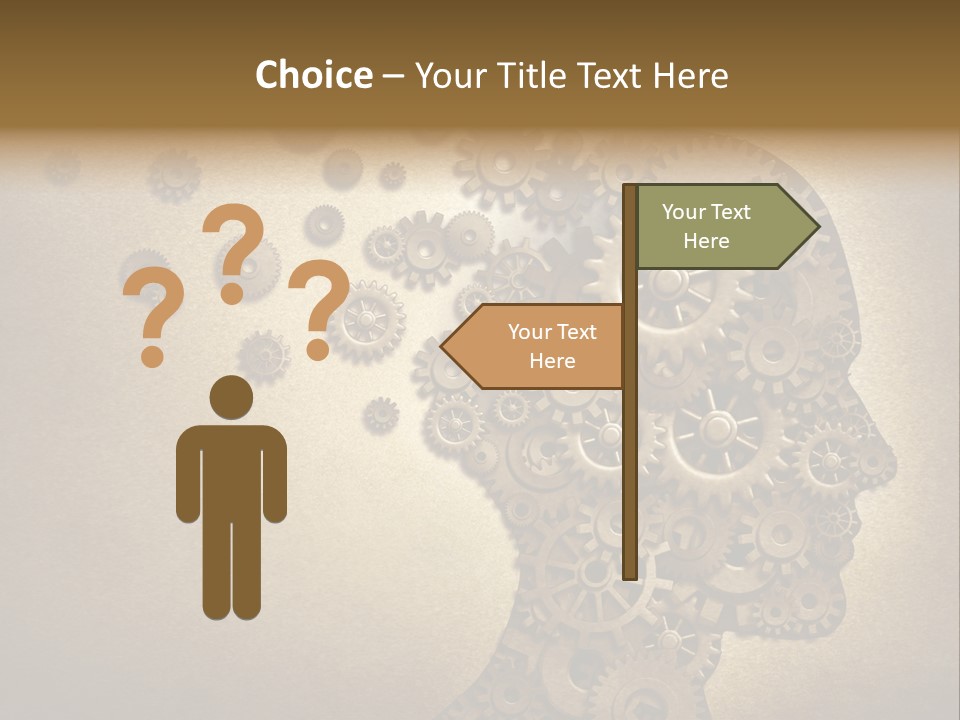 Choice – Your Title Text Here

?
?
?

Your Text Here

Your Text Here